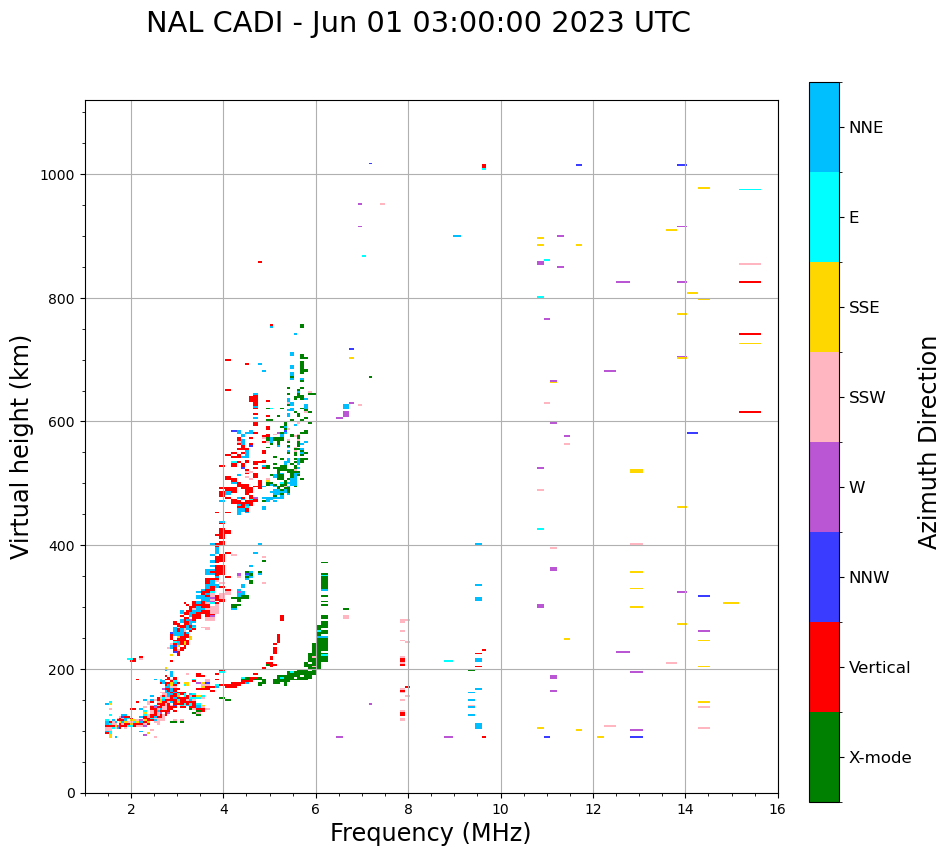 NAL CADI - Jun 01 03:00:00 2023 UTC

Virtual height (km)

1000
800
600
400
200
0

2
4
6
8
10
12
14
16

Frequency (MHz)

NNE
E
SSE
SSW
W
NNW
Vertical
X-mode

Azimuth Direction